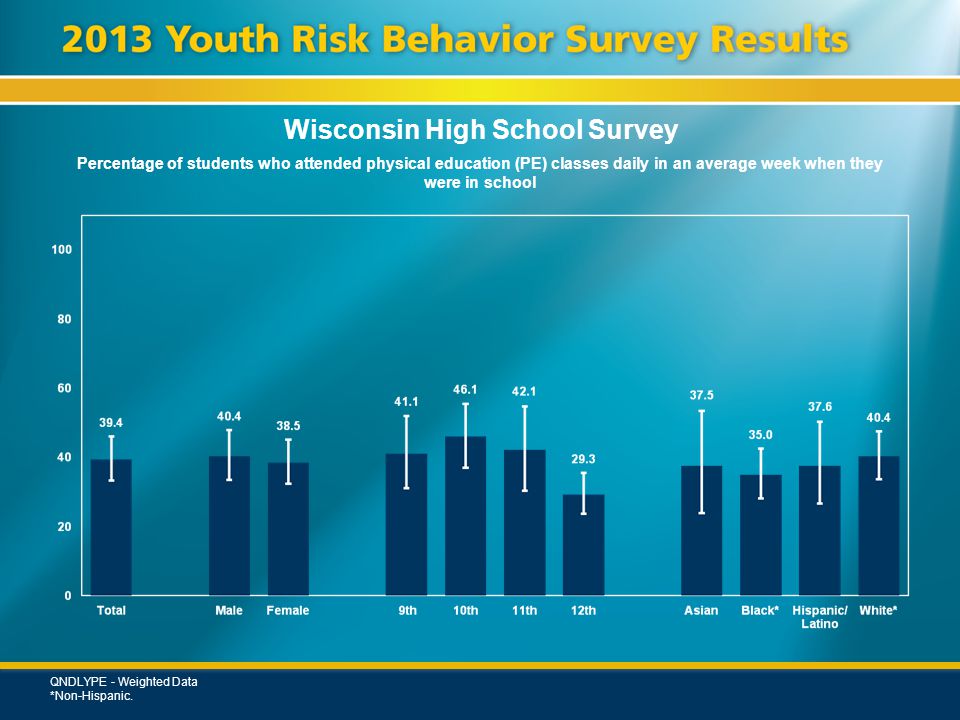 2013 Youth Risk Behavior Survey Results

Wisconsin High School Survey

Percentage of students who attended physical education (PE) classes daily in an average week when they were in school

100
80
60
40
20
0

39.4
40.4
38.5
41.1
46.1
42.1
29.3
37.5
35.0
37.6
40.4

Total
Male
Female
9th
10th
11th
12th
Asian
Black*
Hispanic/ Latino
White*

QNDLYPE - Weighted Data
*Non-Hispanic.